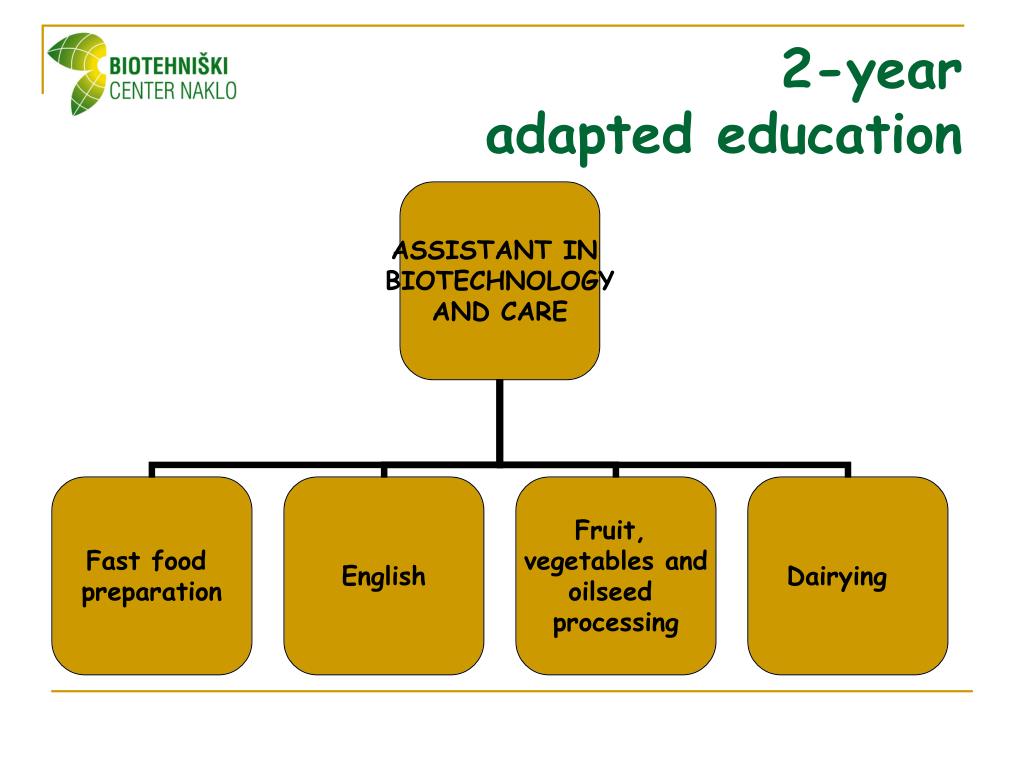 BIOTEHNIŠKI
CENTER NAKLO

2-year
adapted education

ASSISTANT IN BIOTECHNOLOGY AND CARE

Fast food preparation

English

Fruit, vegetables and oilseed processing

Dairying